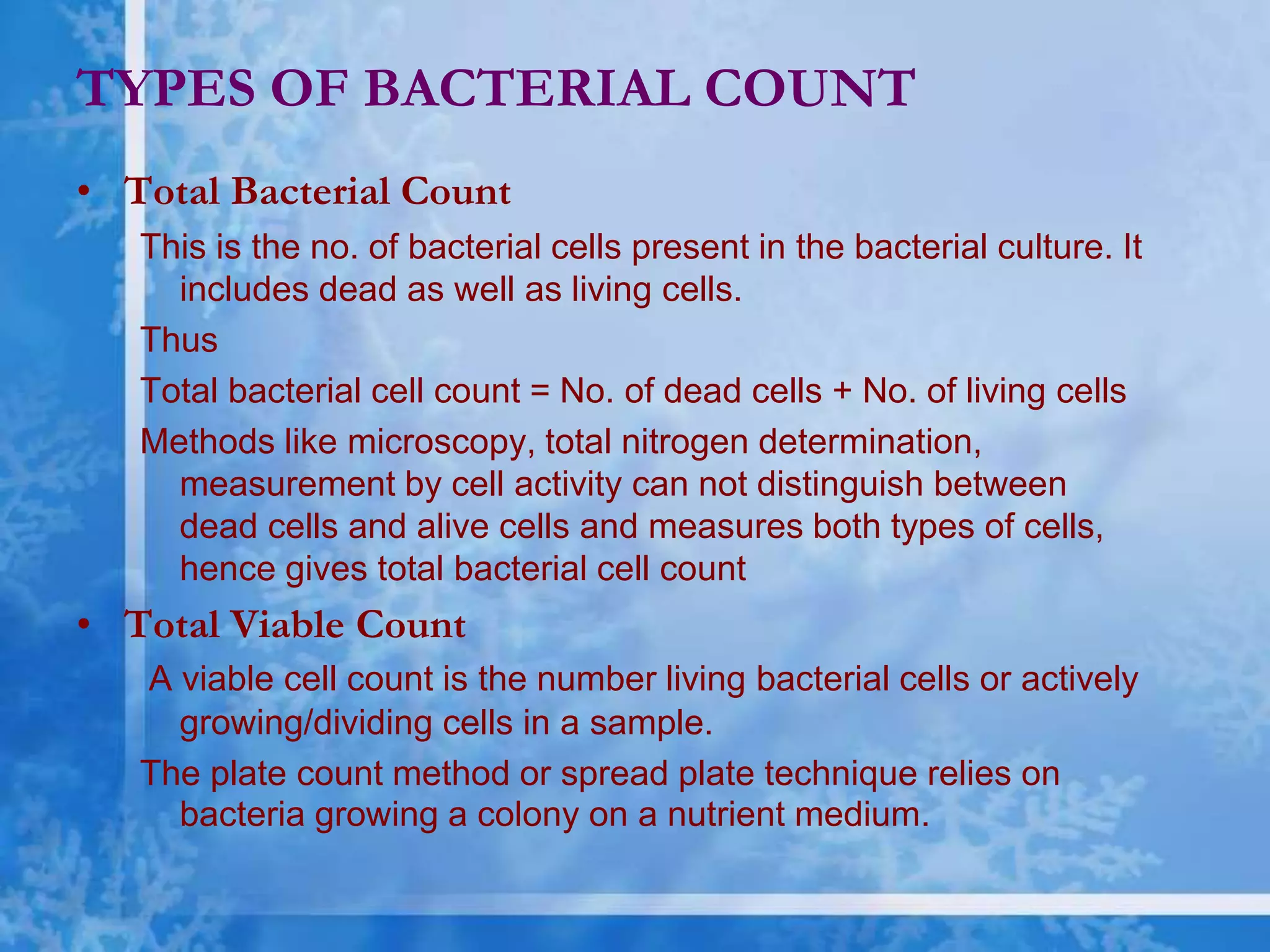 TYPES OF BACTERIAL COUNT

• Total Bacterial Count

This is the no. of bacterial cells present in the bacterial culture. It includes dead as well as living cells.

Thus

Total bacterial cell count = No. of dead cells + No. of living cells

Methods like microscopy, total nitrogen determination, measurement by cell activity can not distinguish between dead cells and alive cells and measures both types of cells, hence gives total bacterial cell count

• Total Viable Count

A viable cell count is the number living bacterial cells or actively growing/dividing cells in a sample.

The plate count method or spread plate technique relies on bacteria growing a colony on a nutrient medium.